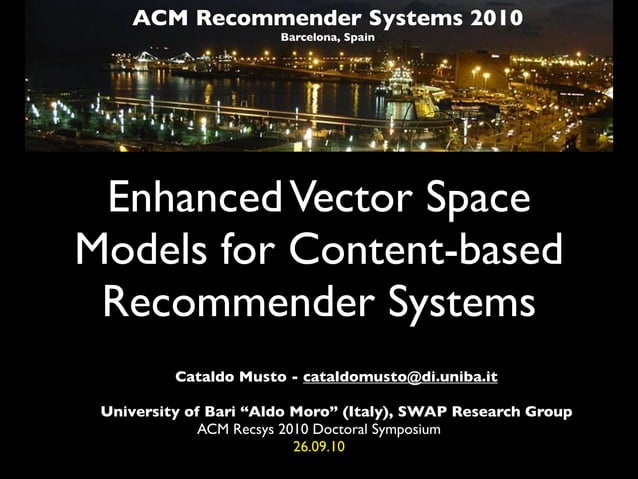 ACM Recommender Systems 2010
Barcelona, Spain

Enhanced Vector Space Models for Content-based Recommender Systems

Cataldo Musto - cataldomusto@di.uniba.it

University of Bari “Aldo Moro” (Italy), SWAP Research Group
ACM Recsys 2010 Doctoral Symposium
26.09.10